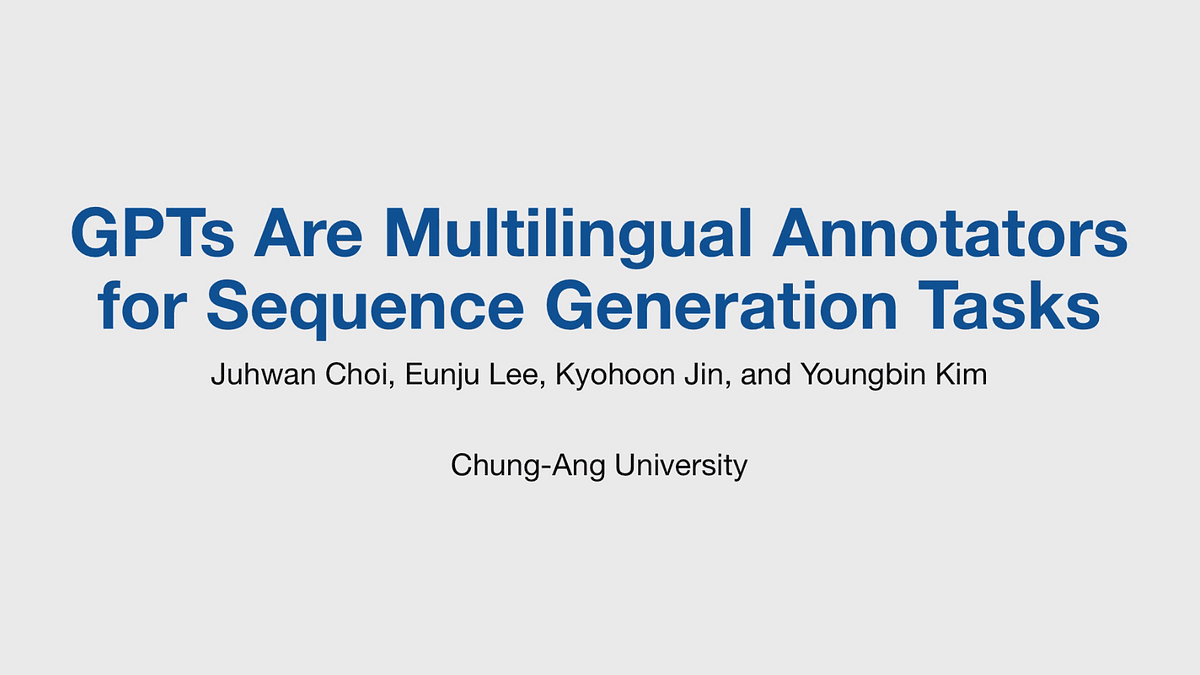 GPTs Are Multilingual Annotators for Sequence Generation Tasks

Juhwan Choi, Eunju Lee, Kyohoon Jin, and Youngbin Kim

Chung-Ang University